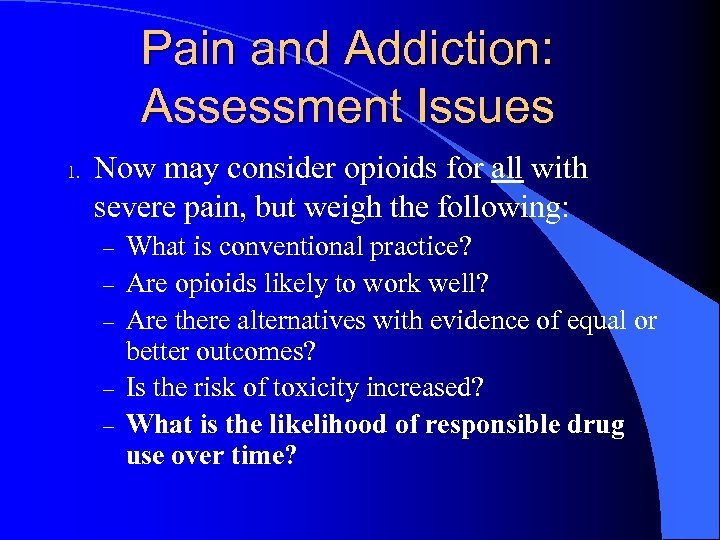 Pain and Addiction: Assessment Issues

1. Now may consider opioids for all with severe pain, but weigh the following:
– What is conventional practice?
– Are opioids likely to work well?
– Are there alternatives with evidence of equal or better outcomes?
– Is the risk of toxicity increased?
– What is the likelihood of responsible drug use over time?